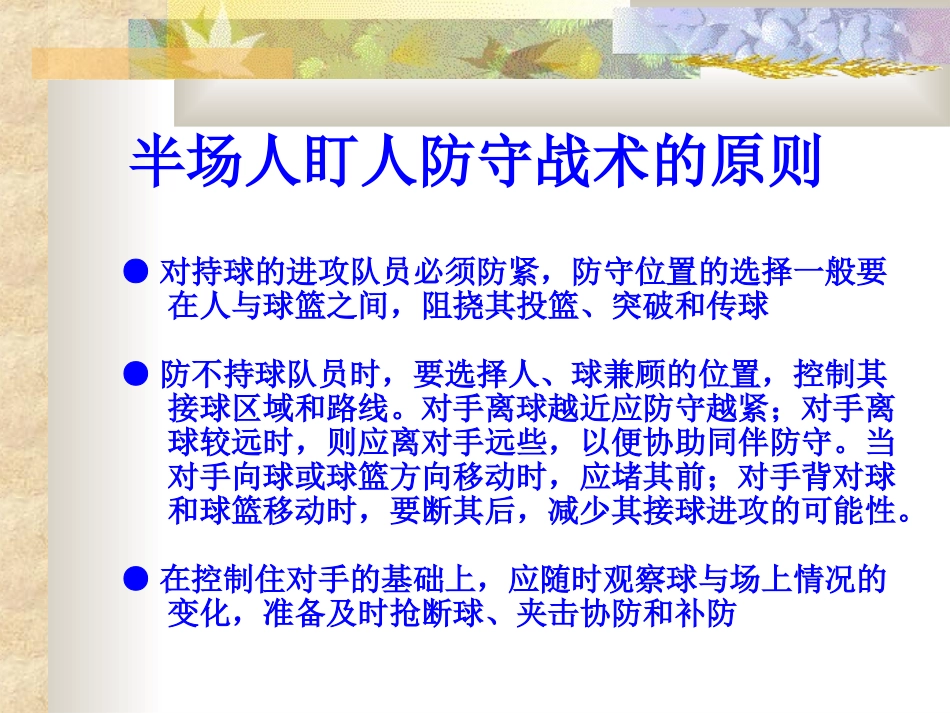 半场人盯人防守战术的原则

● 对持球的进攻队员必须防紧，防守位置的选择一般要在人与球篮之间，阻挠其投篮、突破和传球

● 防不持球队员时，要选择人、球兼顾的位置，控制其接球区域和路线。对手离球越近应防守越紧；对手离球较远时，则应离对手远些，以便协助同伴防守。当对手向球或球篮方向移动时，应堵其前；对手背对球和球篮移动时，要断其后，减少其接球进攻的可能性。

● 在控制住对手的基础上，应随时观察球与场上情况的变化，准备及时抢断球、夹击协防和补防